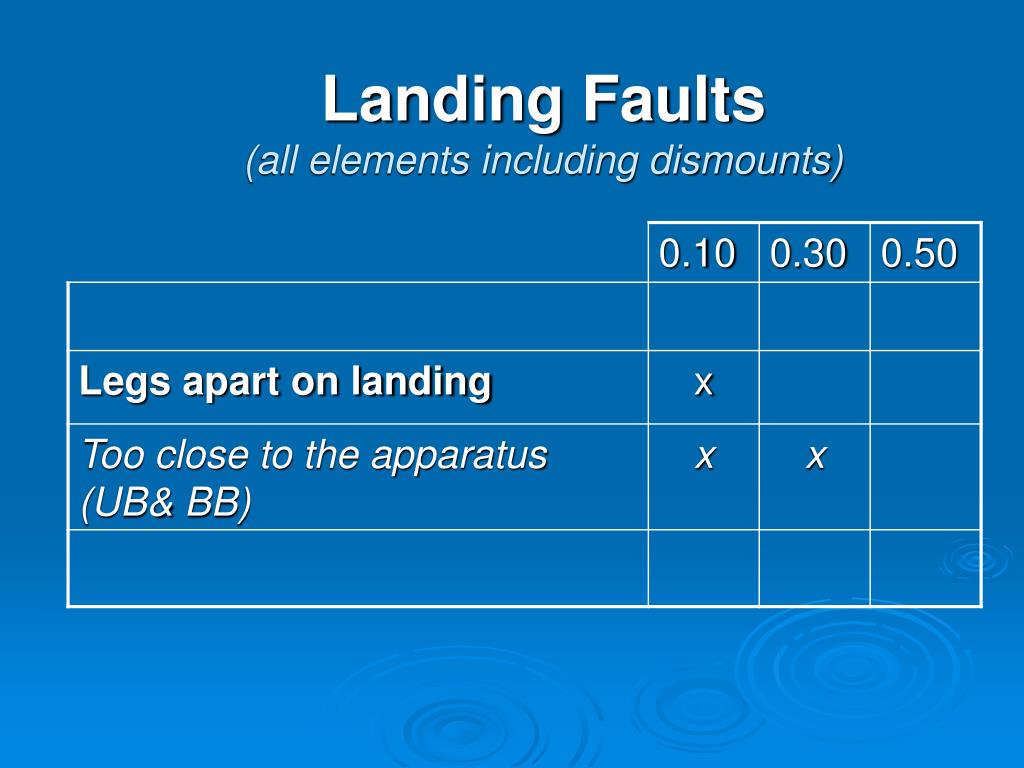 Landing Faults
(all elements including dismounts)

| | 0.10 | 0.30 | 0.50 |
|---|---|---|---|
| | | | |
| Legs apart on landing | x | | |
| Too close to the apparatus (UB& BB) | x | x | |
| | | | |